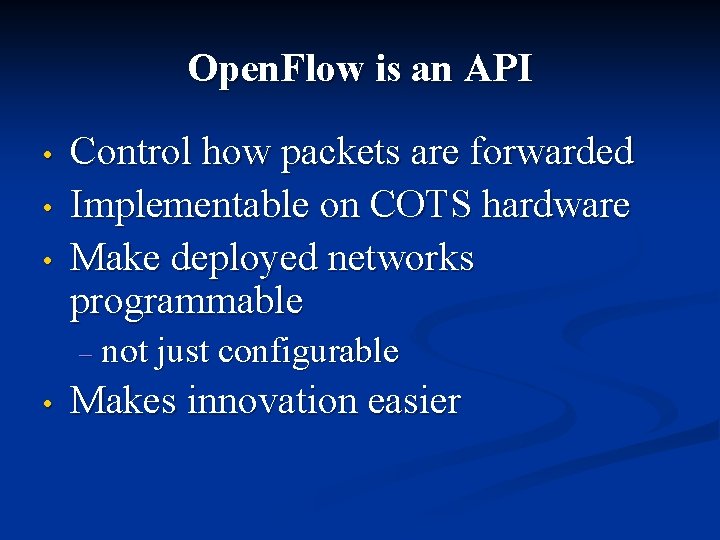 OpenFlow is an API

• Control how packets are forwarded
• Implementable on COTS hardware
• Make deployed networks programmable
– not just configurable
• Makes innovation easier